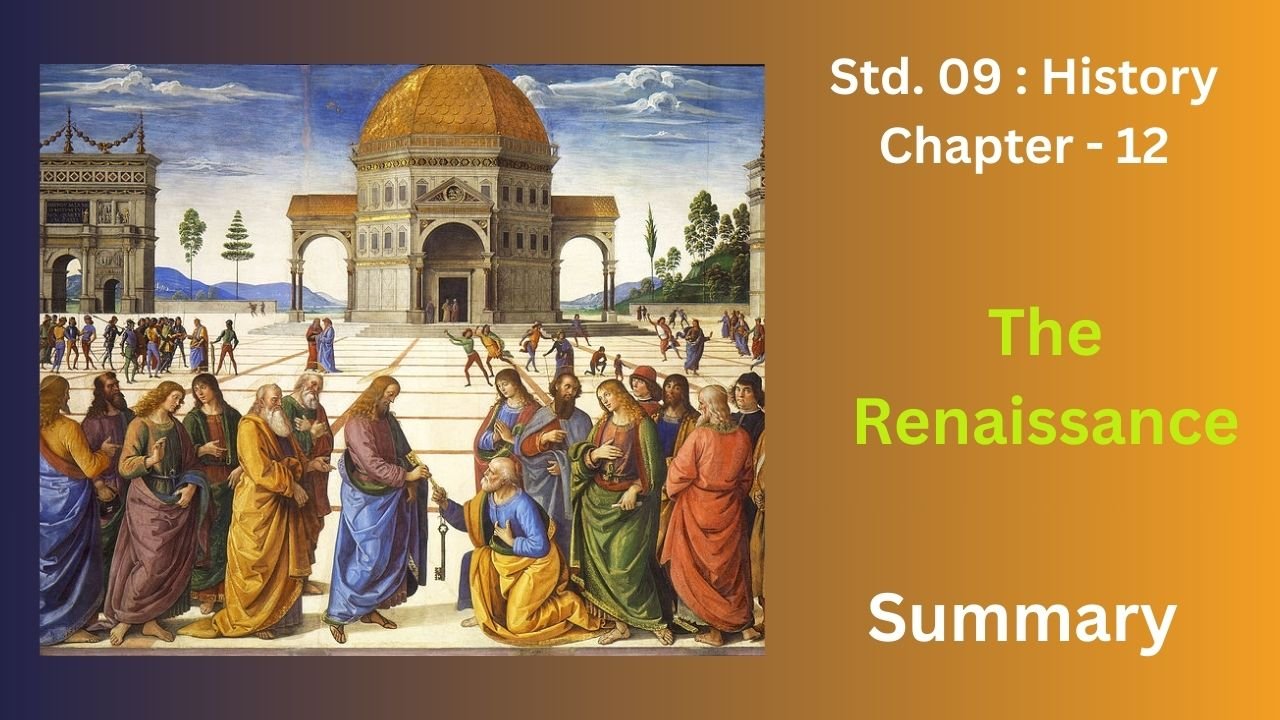 Std. 09 : History
Chapter - 12

The Renaissance

Summary